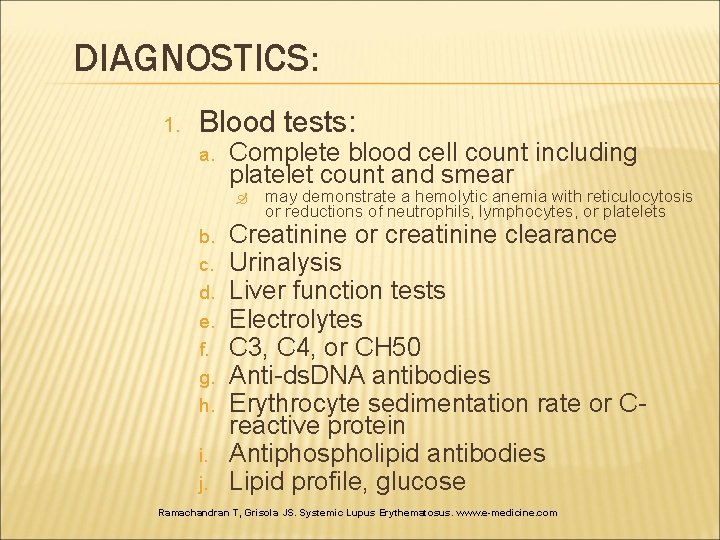 DIAGNOSTICS:

1. Blood tests:

a. Complete blood cell count including platelet count and smear

may demonstrate a hemolytic anemia with reticulocytosis or reductions of neutrophils, lymphocytes, or platelets

b. Creatinine or creatinine clearance

c. Urinalysis

d. Liver function tests

e. Electrolytes

f. C3, C4, or CH50

g. Anti-dsDNA antibodies

h. Erythrocyte sedimentation rate or C-reactive protein

i. Antiphospholipid antibodies

j. Lipid profile, glucose

Ramachandran T, Grisola JS. Systemic Lupus Erythematosus. www.e-medicine.com